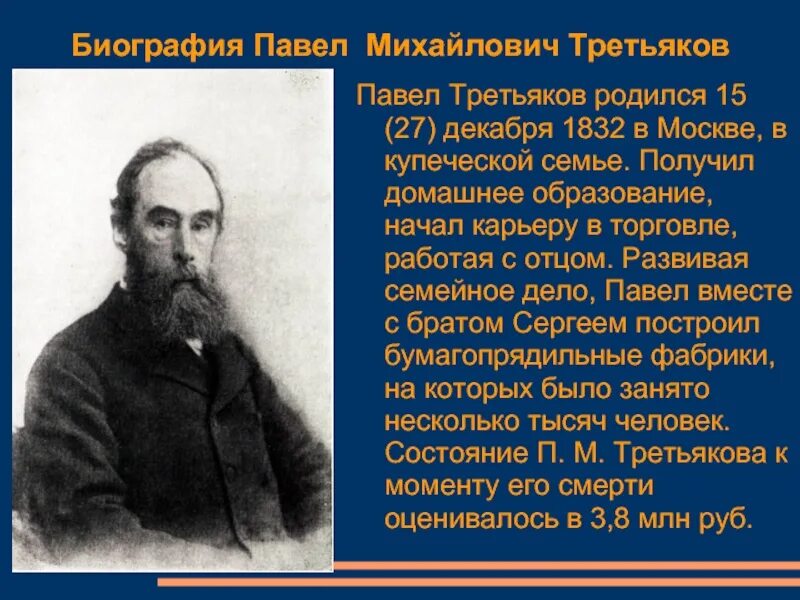 Биография Павел Михайлович Третьяков

Павел Третьяков родился 15 (27) декабря 1832 в Москве, в купеческой семье. Получил домашнее образование, начал карьеру в торговле, работая с отцом. Развивая семейное дело, Павел вместе с братом Сергеем построил бумагопрядильные фабрики, на которых было занято несколько тысяч человек. Состояние П. М. Третьякова к моменту его смерти оценивалось в 3,8 млн руб.